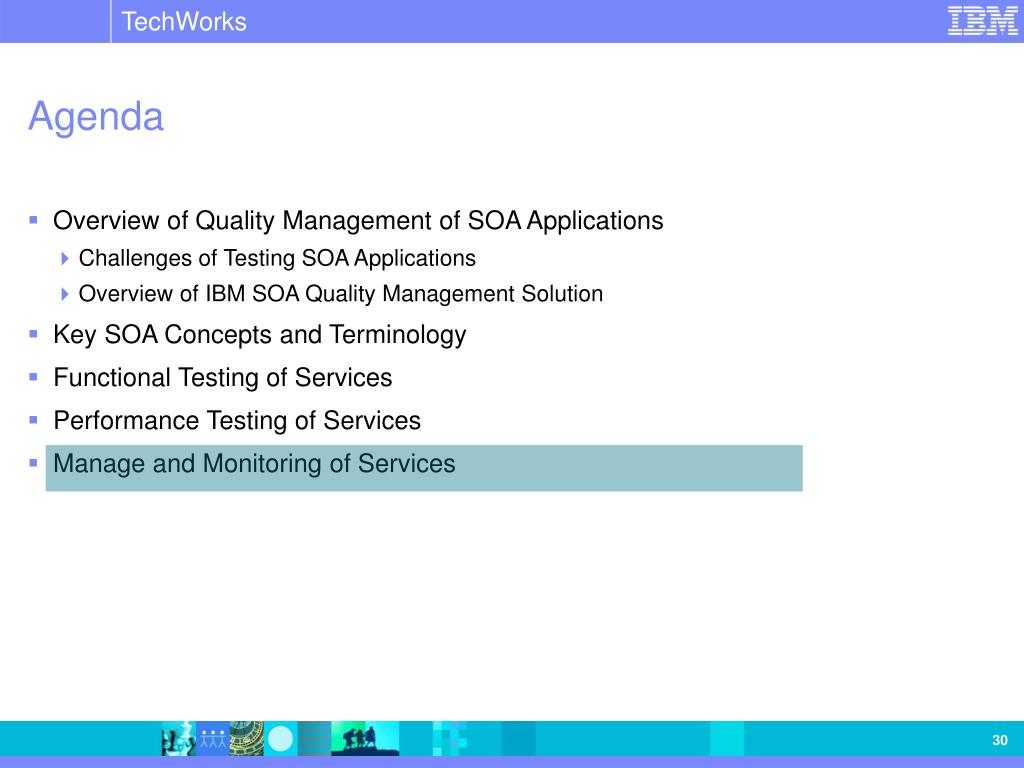 TechWorks

IBM

Agenda

- Overview of Quality Management of SOA Applications
  - Challenges of Testing SOA Applications
  - Overview of IBM SOA Quality Management Solution
- Key SOA Concepts and Terminology
- Functional Testing of Services
- Performance Testing of Services
- Manage and Monitoring of Services

30